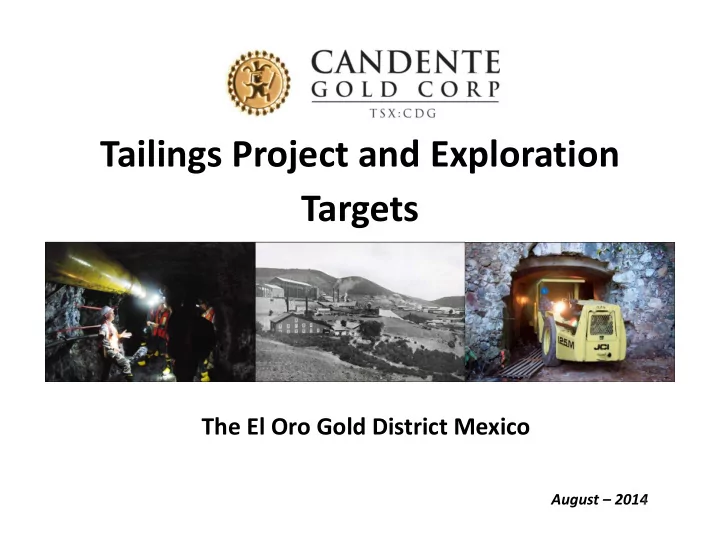 CANDENTE
GOLD CORP
TSX:CDG

Tailings Project and Exploration Targets

125M JCI

The El Oro Gold District Mexico

August – 2014